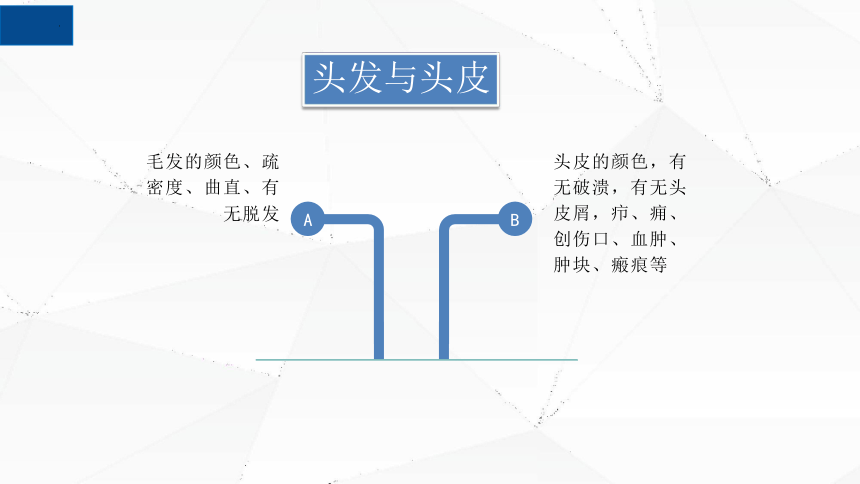 头发与头皮

毛发的颜色、疏密度、曲直、有无脱发

A

B

头皮的颜色，有无破溃，有无头皮屑，疖、痈、创伤口、血肿、肿块、瘢痕等